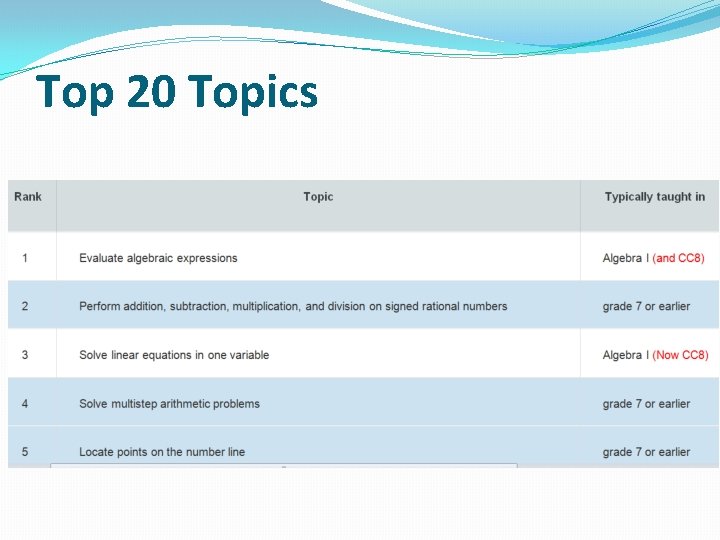 Top 20 Topics

| Rank | Topic | Typically taught in |
|---|---|---|
| 1 | Evaluate algebraic expressions | Algebra I (and CC8) |
| 2 | Perform addition, subtraction, multiplication, and division on signed rational numbers | grade 7 or earlier |
| 3 | Solve linear equations in one variable | Algebra I (Now CC8) |
| 4 | Solve multistep arithmetic problems | grade 7 or earlier |
| 5 | Locate points on the number line | grade 7 or earlier |